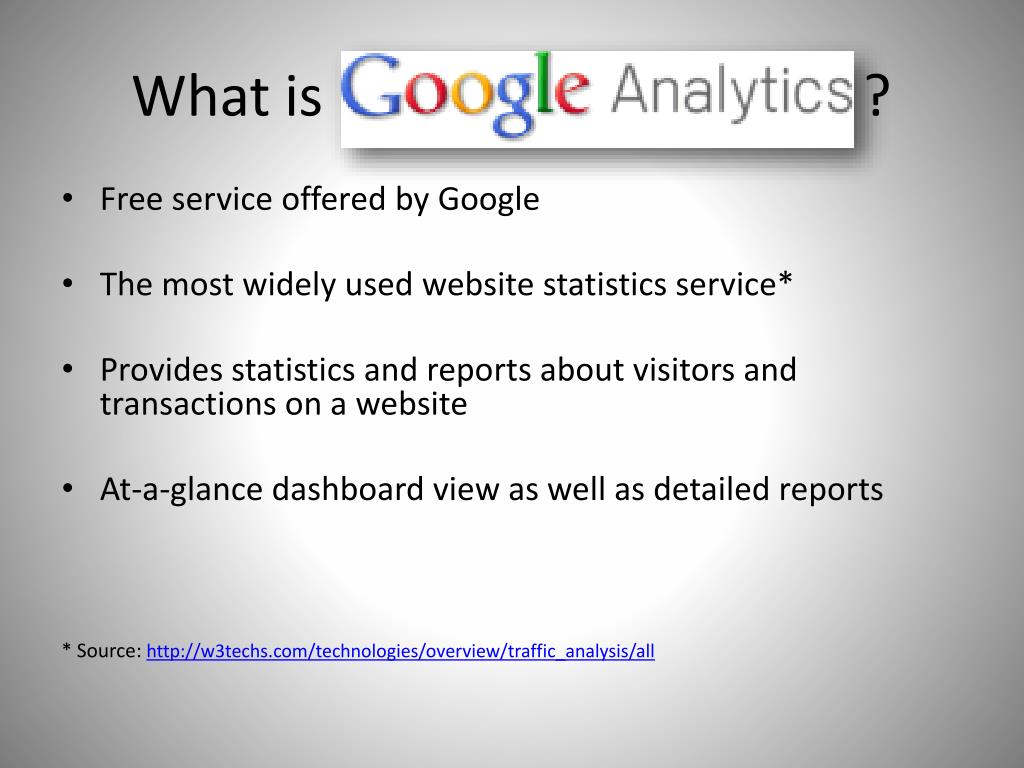 What is Google Analytics ?

• Free service offered by Google

• The most widely used website statistics service*

• Provides statistics and reports about visitors and transactions on a website

• At-a-glance dashboard view as well as detailed reports

* Source: http://w3techs.com/technologies/overview/traffic_analysis/all